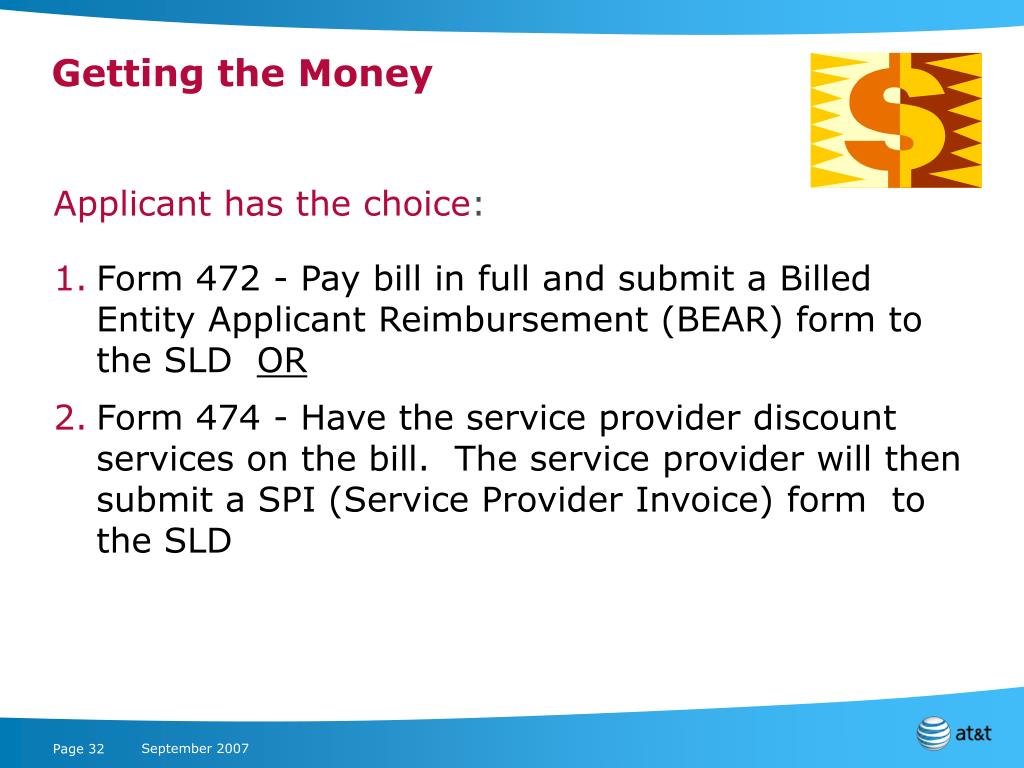 Getting the Money

$

Applicant has the choice:

1. Form 472 - Pay bill in full and submit a Billed Entity Applicant Reimbursement (BEAR) form to the SLD OR

2. Form 474 - Have the service provider discount services on the bill. The service provider will then submit a SPI (Service Provider Invoice) form to the SLD

Page 32 September 2007

at&t